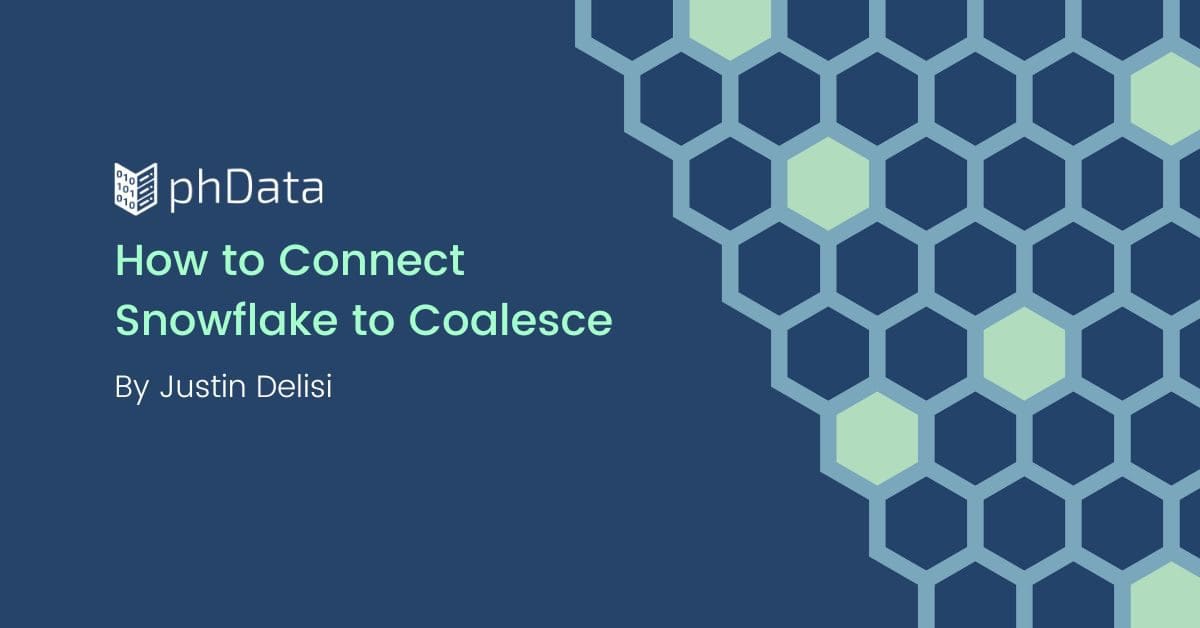 phData

How to Connect Snowflake to Coalesce

By Justin Delisi